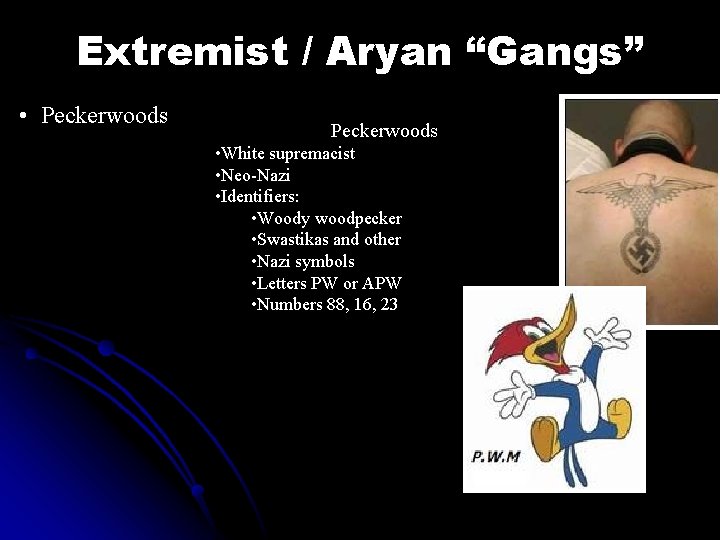 Extremist / Aryan “Gangs”

• Peckerwoods

Peckerwoods
•White supremacist
•Neo-Nazi
•Identifiers:
•Woody woodpecker
•Swastikas and other
•Nazi symbols
•Letters PW or APW
•Numbers 88, 16, 23

P.W.M